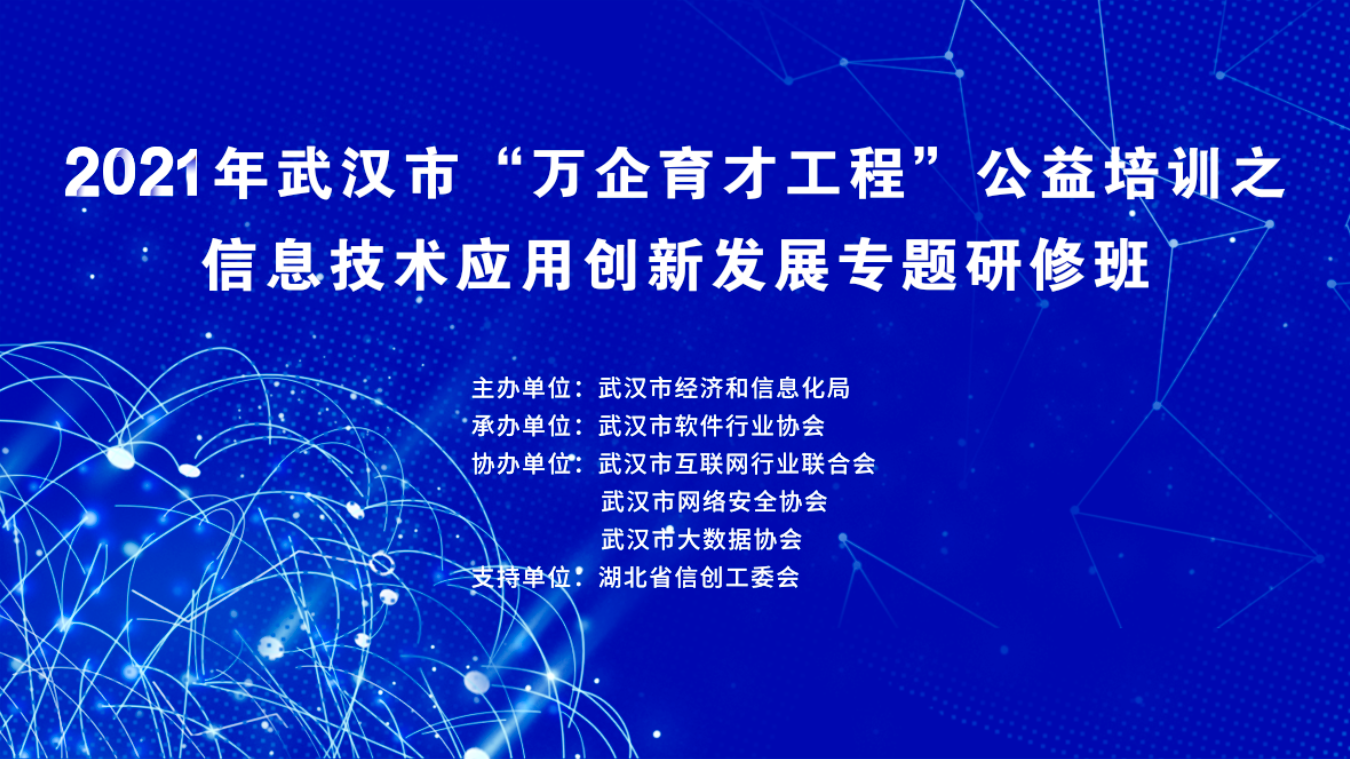 2021年武汉市“万企育才工程”公益培训之
信息技术应用创新发展专题研修班

主办单位：武汉市经济和信息化局
承办单位：武汉市软件行业协会
协办单位：武汉市互联网行业联合会
武汉市网络安全协会
武汉市大数据协会
支持单位：湖北省信创工委会